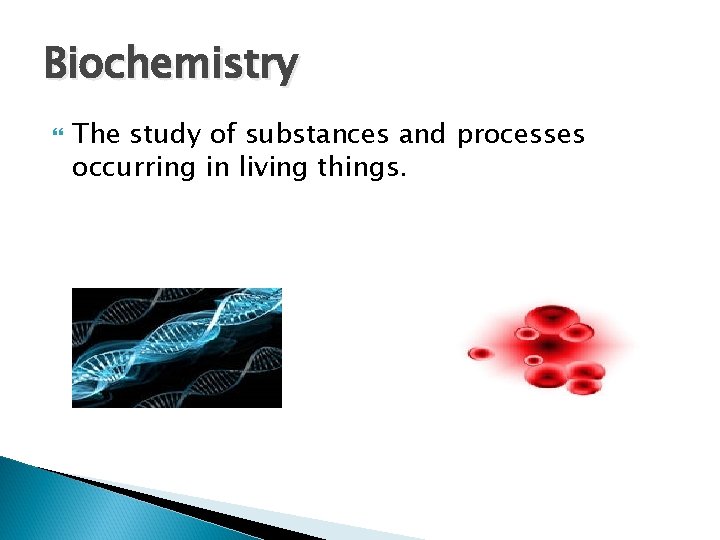 Biochemistry

The study of substances and processes occurring in living things.